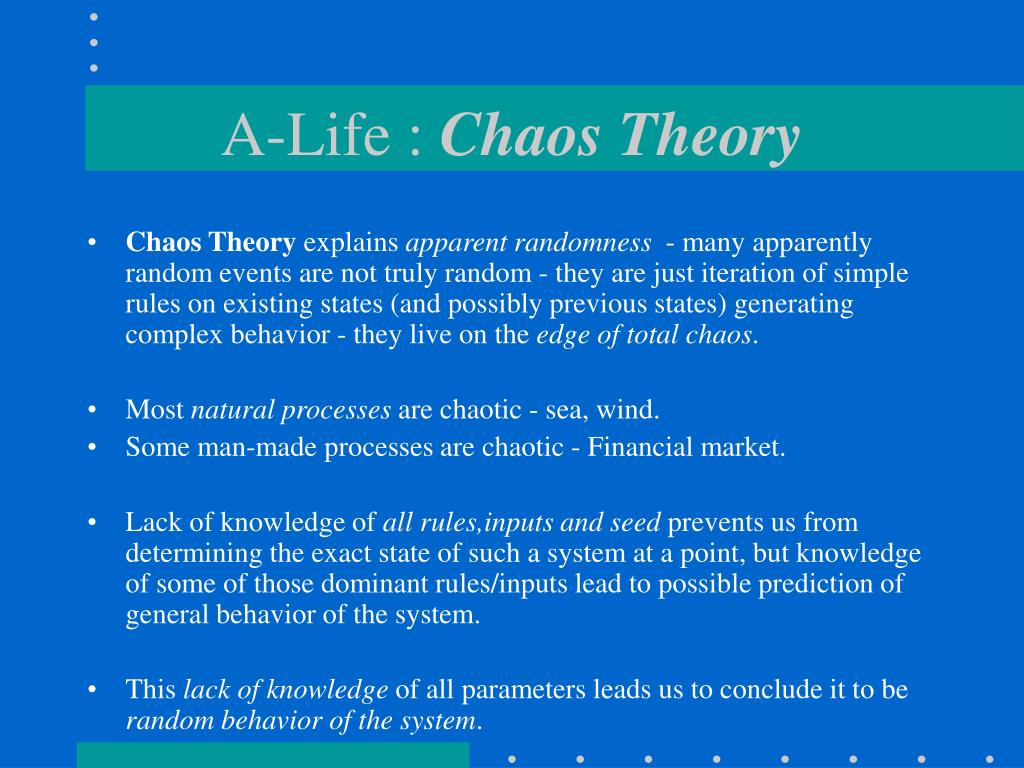 A-Life : Chaos Theory

• Chaos Theory explains apparent randomness - many apparently random events are not truly random - they are just iteration of simple rules on existing states (and possibly previous states) generating complex behavior - they live on the edge of total chaos.

• Most natural processes are chaotic - sea, wind.
• Some man-made processes are chaotic - Financial market.

• Lack of knowledge of all rules,inputs and seed prevents us from determining the exact state of such a system at a point, but knowledge of some of those dominant rules/inputs lead to possible prediction of general behavior of the system.

• This lack of knowledge of all parameters leads us to conclude it to be random behavior of the system.